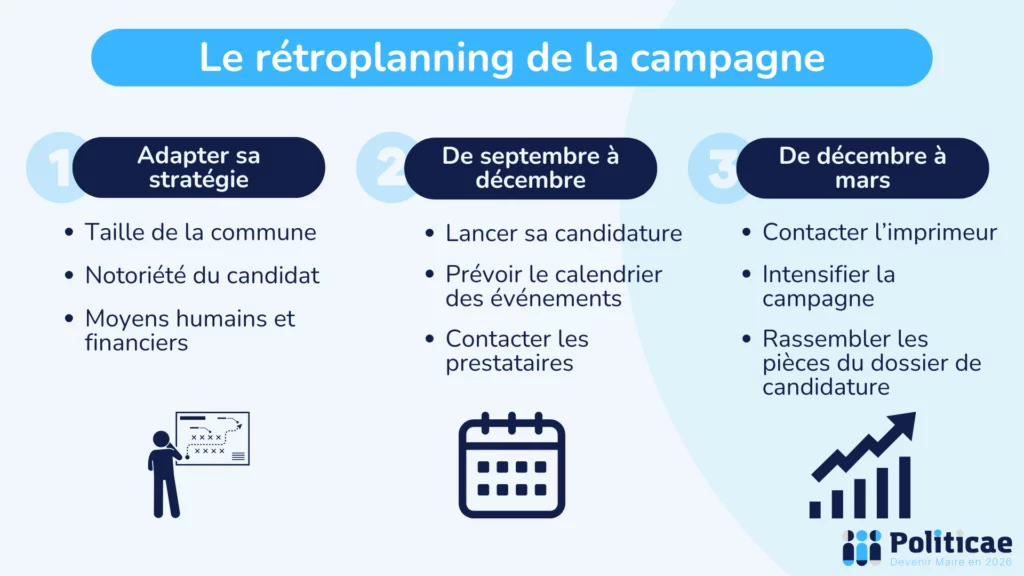 Le rétroplanning de la campagne

1
Adapter sa stratégie

- Taille de la commune
- Notoriété du candidat
- Moyens humains et financiers

2
De septembre à décembre

- Lancer sa candidature
- Prévoir le calendrier des événements
- Contacter les prestataires

3
De décembre à mars

- Contacter l'imprimeur
- Intensifier la campagne
- Rassembler les pièces du dossier de candidature

Politicae
Devenir Maire en 2026